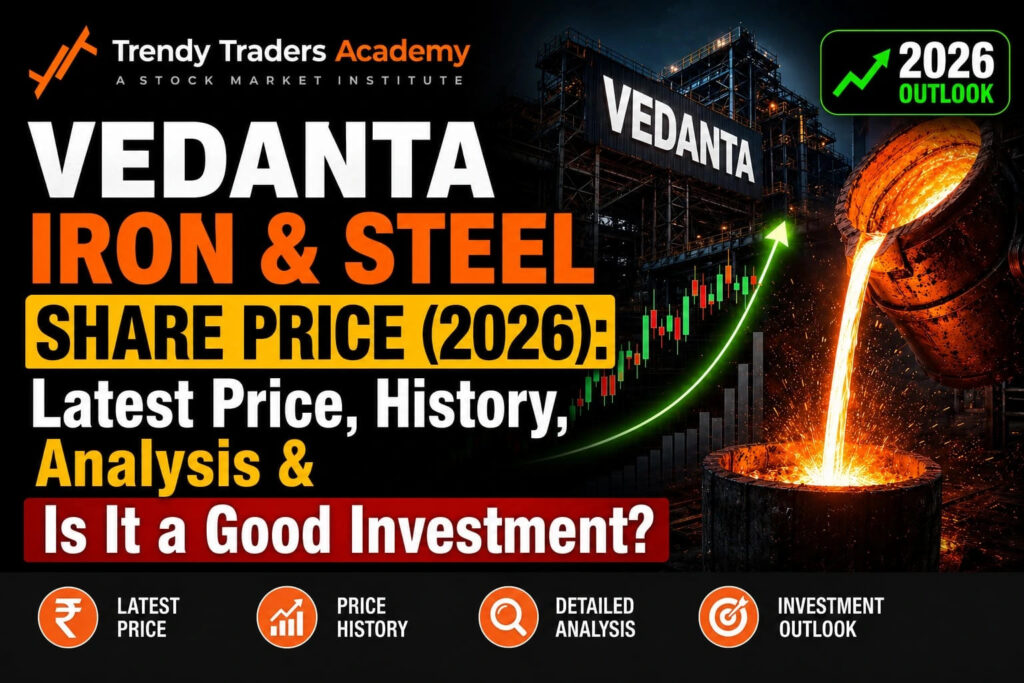 Trendy Traders Academy
A STOCK MARKET INSTITUTE

2026 OUTLOOK

VEDANTA

VEDANTA
IRON & STEEL
SHARE PRICE (2026):
Latest Price, History,
Analysis &
Is It a Good Investment?

₹ LATEST PRICE

PRICE HISTORY

DETAILED ANALYSIS

INVESTMENT OUTLOOK